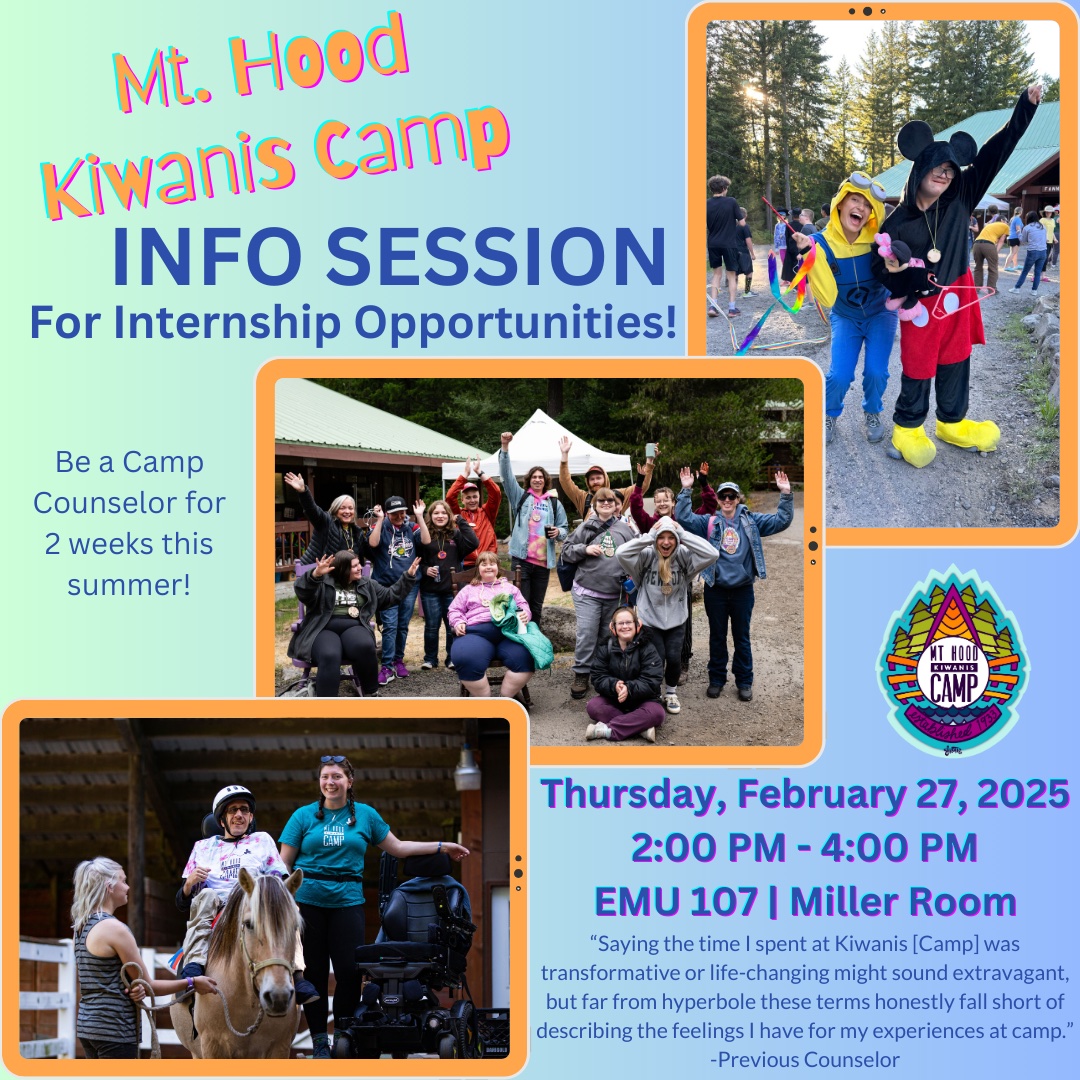 Mt. Hood Kiwanis Camp

INFO SESSION

For Internship Opportunities!

Be a Camp Counselor for 2 weeks this summer!

MT HOOD KIWANIS CAMP

Thursday, February 27, 2025

2:00 PM - 4:00 PM

EMU 107 | Miller Room

“Saying the time I spent at Kiwanis [Camp] was transformative or life-changing might sound extravagant, but far from hyperbole these terms honestly fall short of describing the feelings I have for my experiences at camp.”

-Previous Counselor